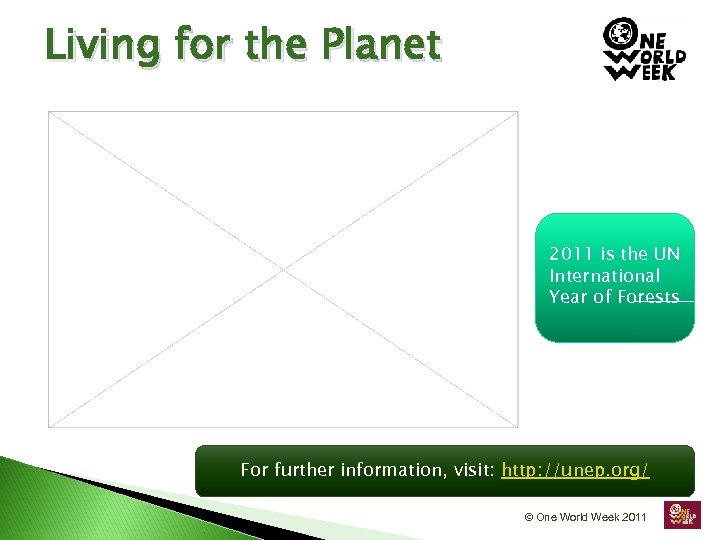 Living for the Planet

ONE WORLD WEEK

2011 is the UN International Year of Forests

For further information, visit: http://unep.org/

© One World Week 2011

ONE WORLD WEEK